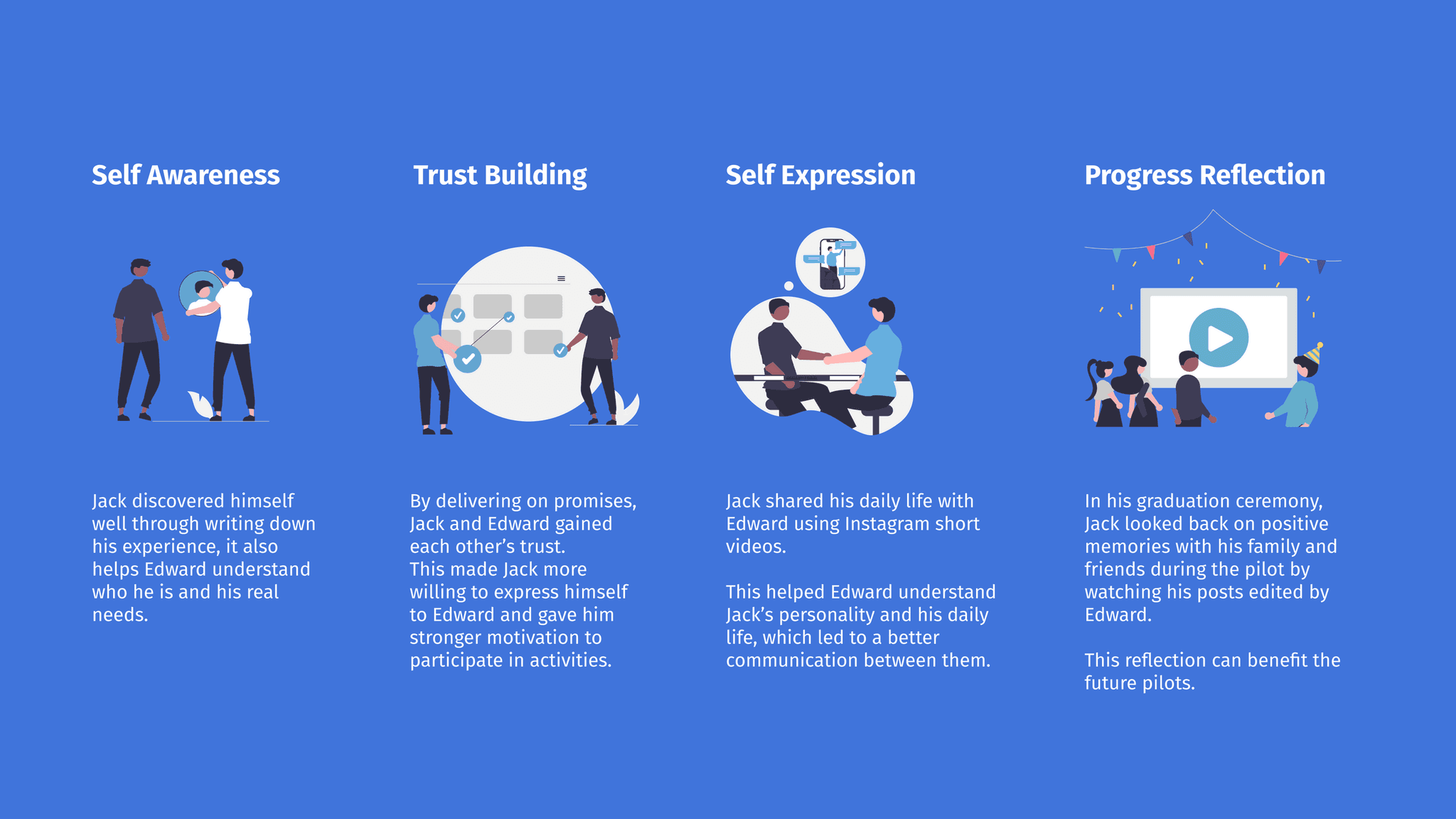 Self Awareness

Jack discovered himself well through writing down his experience, it also helps Edward understand who he is and his real needs.

Trust Building

By delivering on promises, Jack and Edward gained each other's trust.
This made Jack more willing to express himself to Edward and gave him stronger motivation to participate in activities.

Self Expression

Jack shared his daily life with Edward using Instagram short videos.

This helped Edward understand Jack's personality and his daily life, which led to a better communication between them.

Progress Reflection

In his graduation ceremony, Jack looked back on positive memories with his family and friends during the pilot by watching his posts edited by Edward.

This reflection can benefit the future pilots.